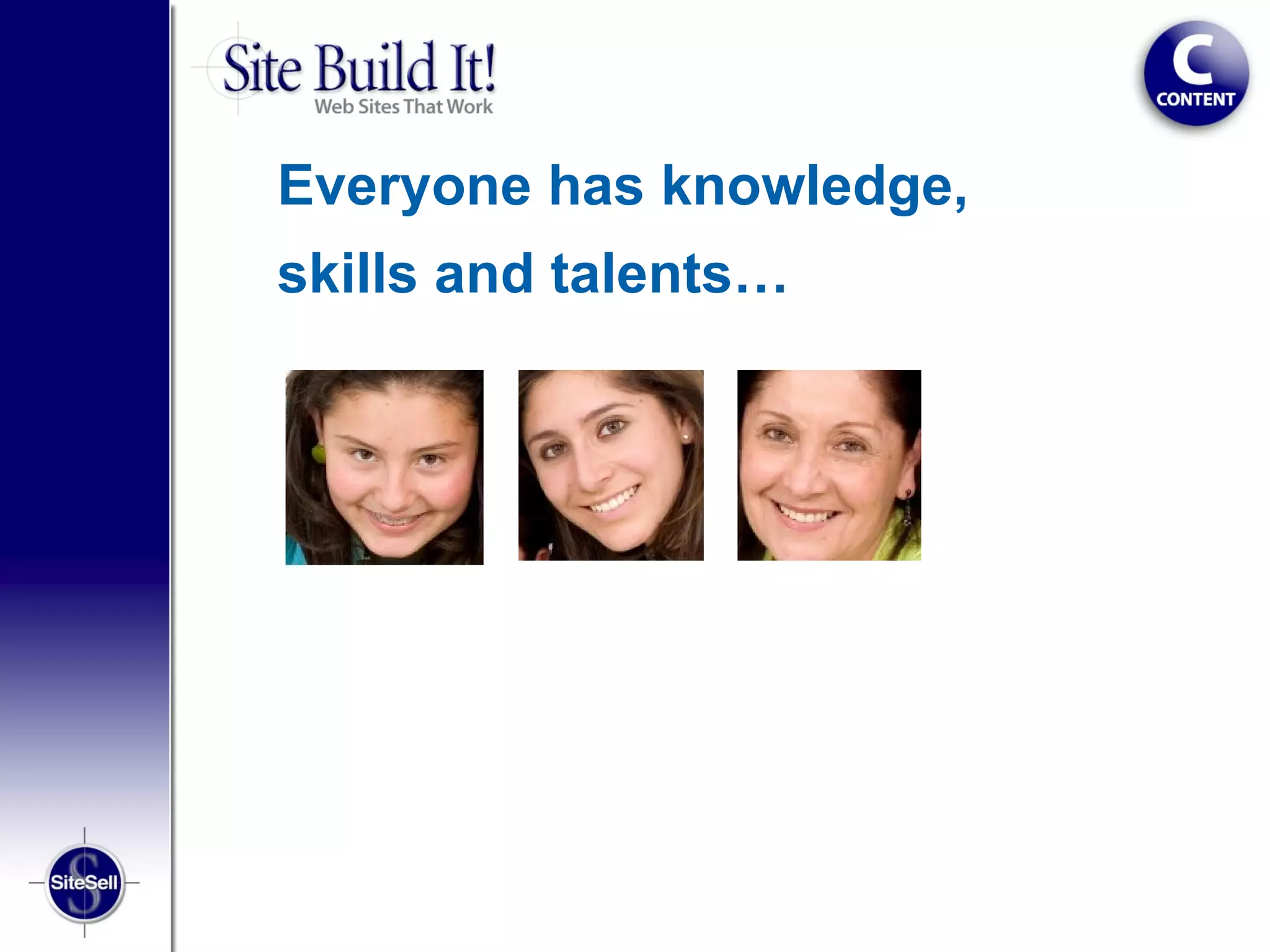 Site Build It!
Web Sites That Work

C
CONTENT

Everyone has knowledge, skills and talents…

SiteSell